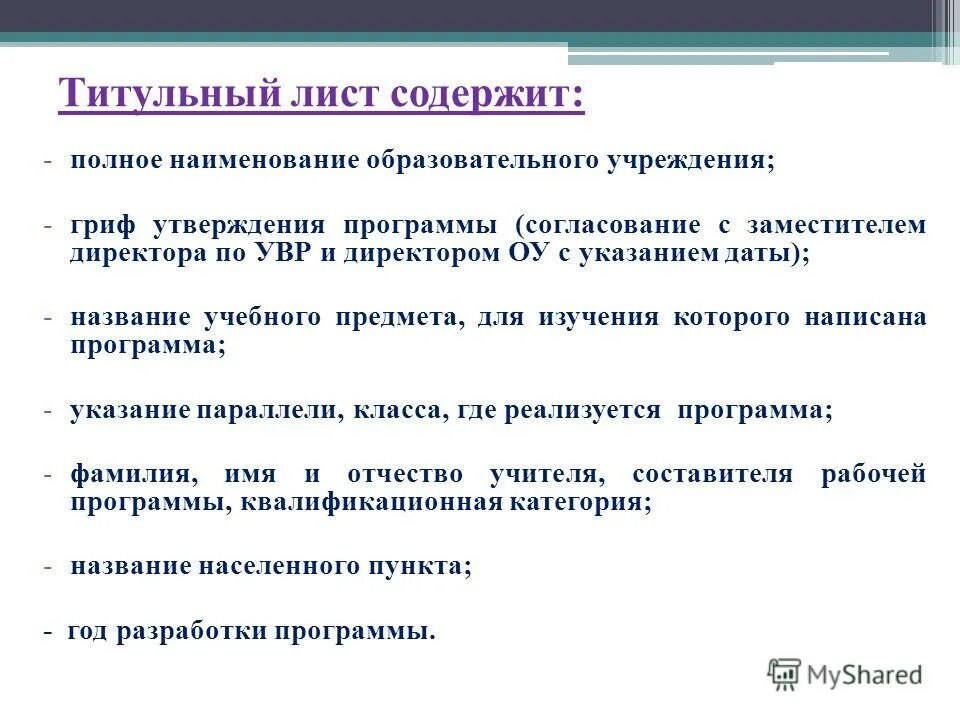 Титульный лист содержит:

- полное наименование образовательного учреждения;

- гриф утверждения программы (согласование с заместителем директора по УВР и директором ОУ с указанием даты);

- название учебного предмета, для изучения которого написана программа;

- указание параллели, класса, где реализуется программа;

- фамилия, имя и отчество учителя, составителя рабочей программы, квалификационная категория;

- название населенного пункта;

- год разработки программы.

MyShared